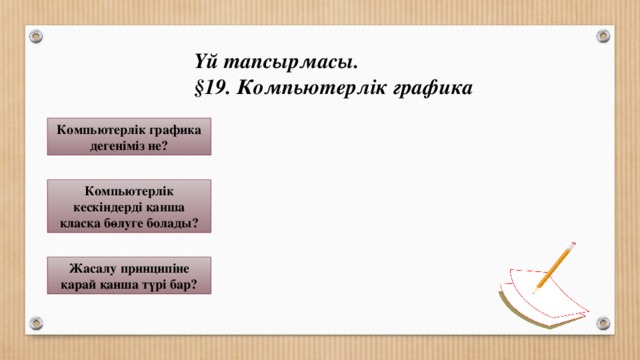 Үй тапсырмасы.
§19. Компьютерлік графика

Компьютерлік графика дегеніміз не?

Компьютерлік кескіндерді қанша класқа бөлуге болады?

Жасалу принципіне қарай қанша түрі бар?